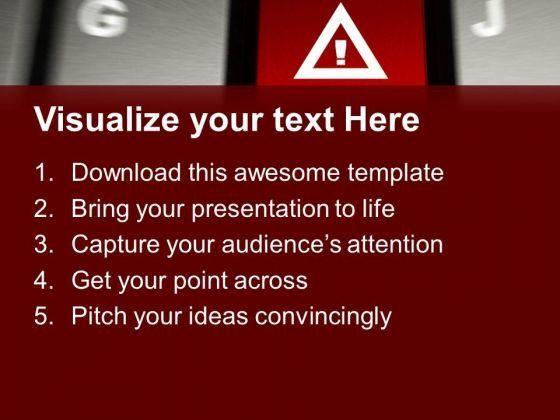 G

!

J

Visualize your text Here

1. Download this awesome template
2. Bring your presentation to life
3. Capture your audience's attention
4. Get your point across
5. Pitch your ideas convincingly